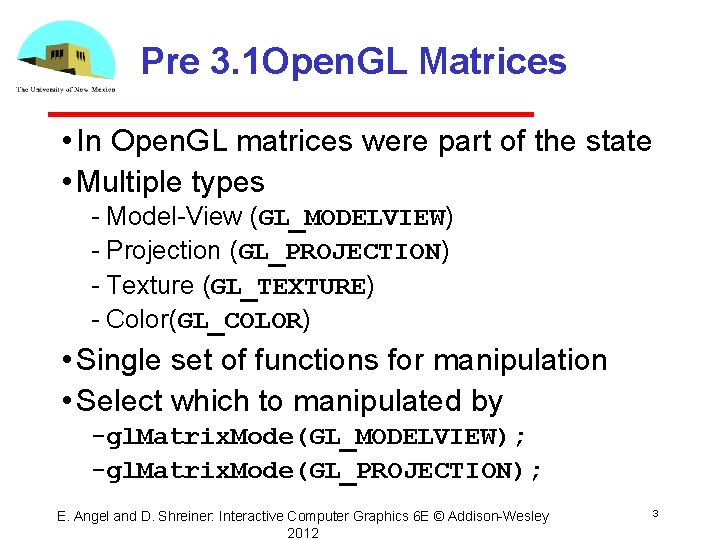 The University of New Mexico

Pre 3.1OpenGL Matrices

• In OpenGL matrices were part of the state
• Multiple types
- Model-View (GL_MODELVIEW)
- Projection (GL_PROJECTION)
- Texture (GL_TEXTURE)
- Color(GL_COLOR)
• Single set of functions for manipulation
• Select which to manipulated by
-glMatrixMode(GL_MODELVIEW);
-glMatrixMode(GL_PROJECTION);

E. Angel and D. Shreiner: Interactive Computer Graphics 6E © Addison-Wesley 2012

3